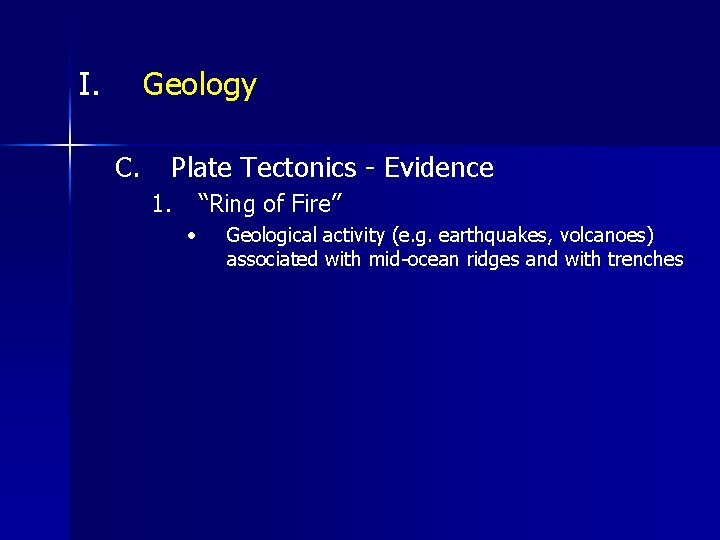 I. Geology

C. Plate Tectonics - Evidence

1. “Ring of Fire”

• Geological activity (e.g. earthquakes, volcanoes) associated with mid-ocean ridges and with trenches